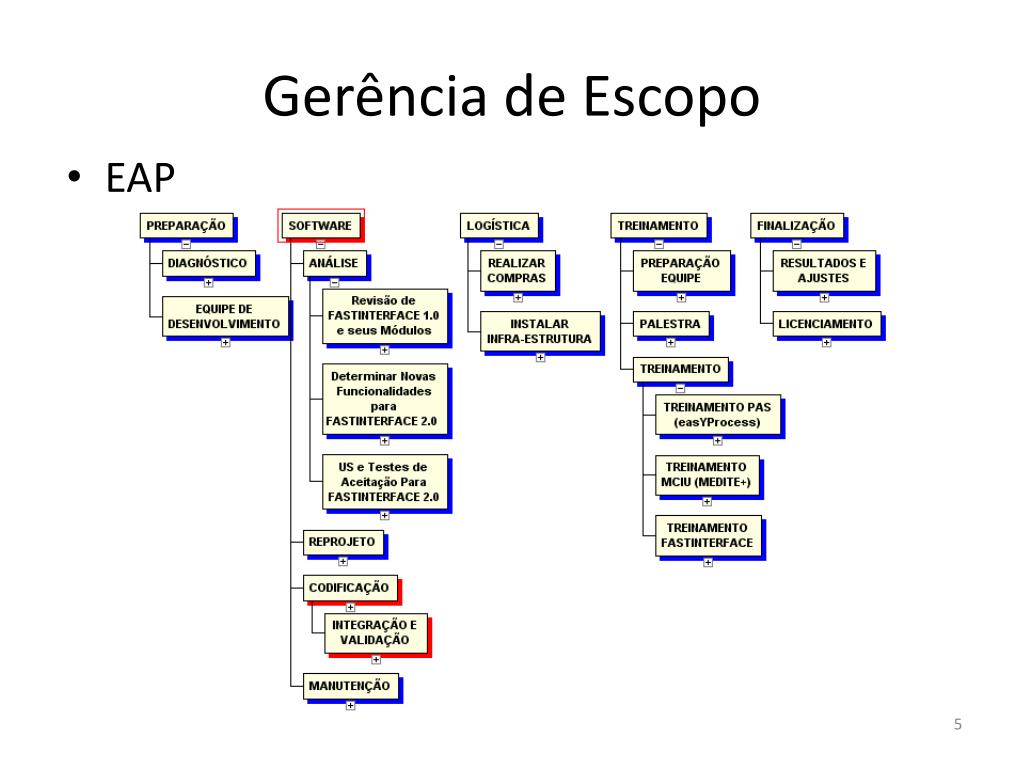 Gerência de Escopo

• EAP

PREPARAÇÃO
DIAGNÓSTICO
EQUIPE DE DESENVOLVIMENTO

SOFTWARE
ANÁLISE
Revisão de FASTINTERFACE 1.0 e seus Módulos
Determinar Novas Funcionalidades para FASTINTERFACE 2.0
US e Testes de Aceitação Para FASTINTERFACE 2.0
REPROJETO
CODIFICAÇÃO
INTEGRAÇÃO E VALIDAÇÃO
MANUTENÇÃO

LOGÍSTICA
REALIZAR COMPRAS
INSTALAR INFRA-ESTRUTURA

TREINAMENTO
PREPARAÇÃO EQUIPE
PALESTRA
TREINAMENTO
TREINAMENTO PAS (easYProcess)
TREINAMENTO MCIU (MEDITE+)
TREINAMENTO FASTINTERFACE

FINALIZAÇÃO
RESULTADOS E AJUSTES
LICENCIAMENTO

5